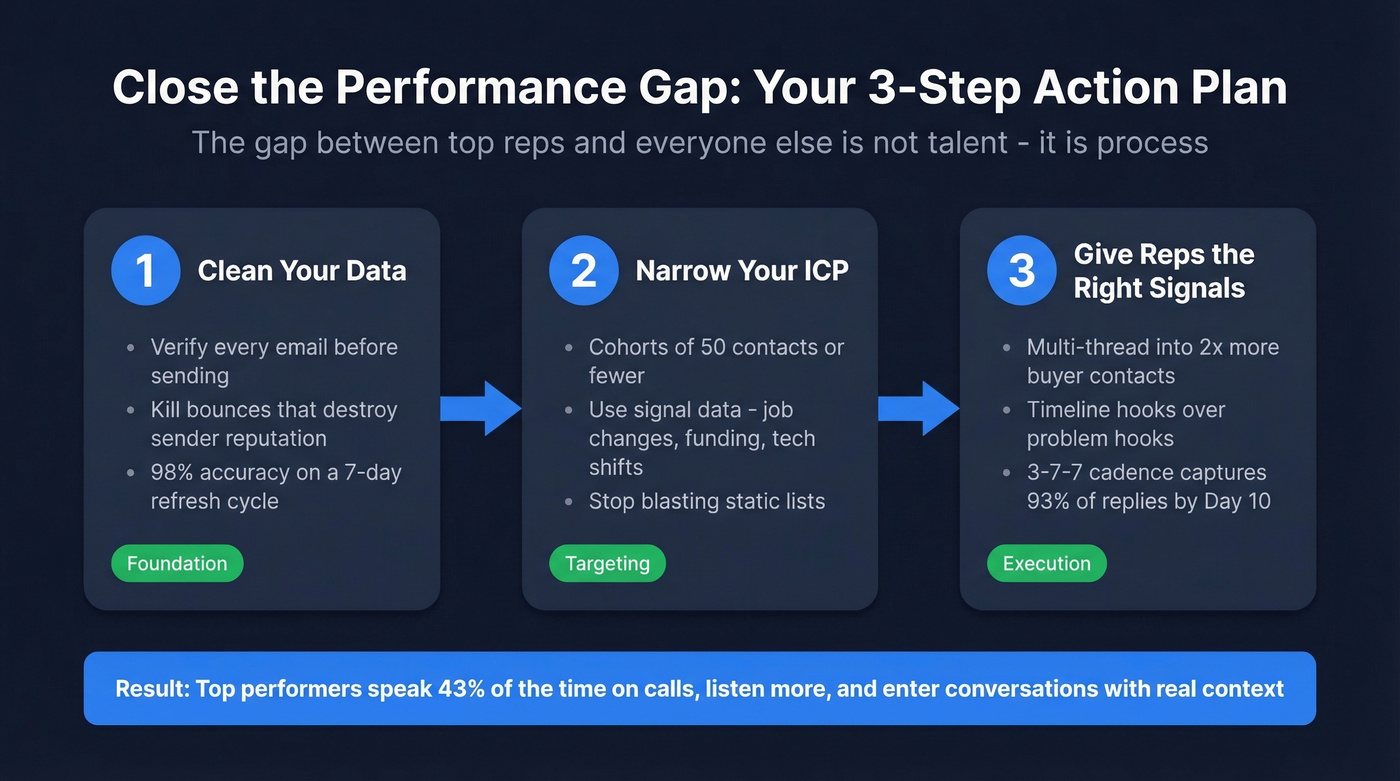 Close the Performance Gap: Your 3-Step Action Plan

The gap between top reps and everyone else is not talent - it is process

1 Clean Your Data

- Verify every email before sending
- Kill bounces that destroy sender reputation
- 98% accuracy on a 7-day refresh cycle

Foundation

2 Narrow Your ICP

- Cohorts of 50 contacts or fewer
- Use signal data - job changes, funding, tech shifts
- Stop blasting static lists

Targeting

3 Give Reps the Right Signals

- Multi-thread into 2x more buyer contacts
- Timeline hooks over problem hooks
- 3-7-7 cadence captures 93% of replies by Day 10

Execution

Result: Top performers speak 43% of the time on calls, listen more, and enter conversations with real context